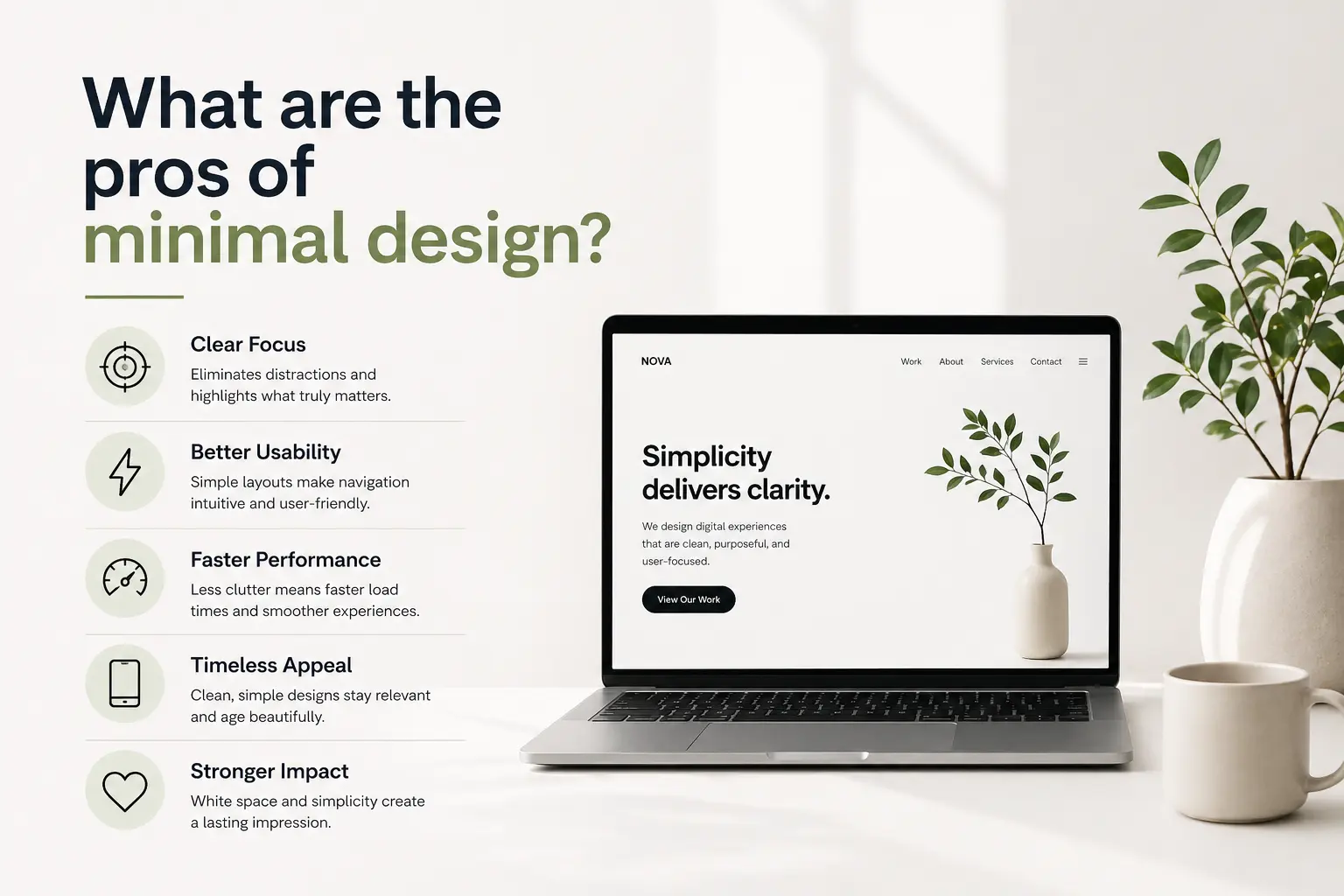 What are the pros of minimal design?

Clear Focus
Eliminates distractions and highlights what truly matters.

Better Usability
Simple layouts make navigation intuitive and user-friendly.

Faster Performance
Less clutter means faster load times and smoother experiences.

Timeless Appeal
Clean, simple designs stay relevant and age beautifully.

Stronger Impact
White space and simplicity create a lasting impression.

NOVA
Work About Services Contact

Simplicity delivers clarity.

We design digital experiences that are clean, purposeful, and user-focused.

View Our Work